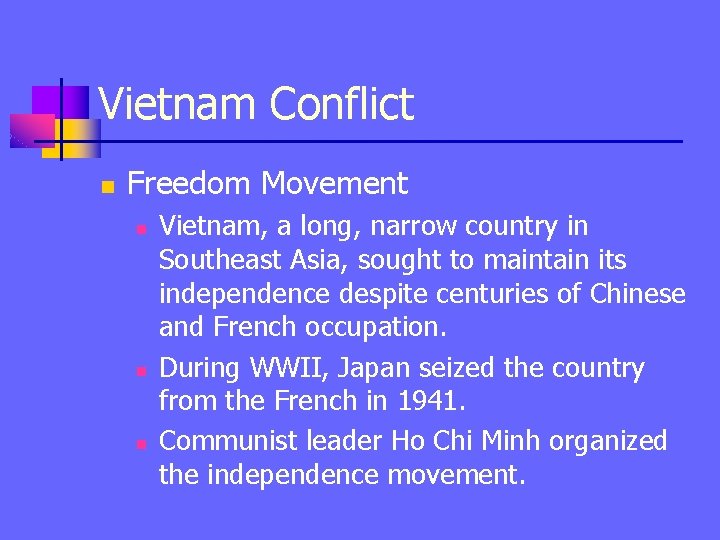 Vietnam Conflict

Freedom Movement

Vietnam, a long, narrow country in Southeast Asia, sought to maintain its independence despite centuries of Chinese and French occupation.

During WWII, Japan seized the country from the French in 1941.

Communist leader Ho Chi Minh organized the independence movement.